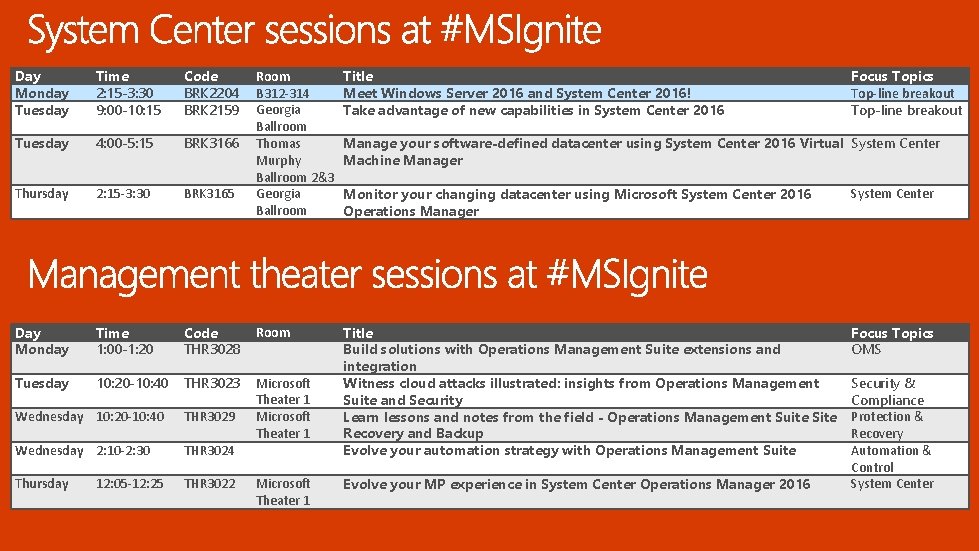 System Center sessions at #MSIgnite

| Day | Time | Code | Room | Title | Focus Topics |
|---|---|---|---|---|---|
| Monday | 2:15-3:30 | BRK2204 | B312-314 | Meet Windows Server 2016 and System Center 2016! | Top-line breakout |
| Tuesday | 9:00-10:15 | BRK2159 | Georgia Ballroom | Take advantage of new capabilities in System Center 2016 | Top-line breakout |
| Tuesday | 4:00-5:15 | BRK3166 | Thomas Murphy Ballroom 2&3 | Manage your software-defined datacenter using System Center 2016 Virtual Machine Manager | System Center |
| Thursday | 2:15-3:30 | BRK3165 | Georgia Ballroom | Monitor your changing datacenter using Microsoft System Center 2016 Operations Manager | System Center |

Management theater sessions at #MSIgnite

| Day | Time | Code | Room | Title | Focus Topics |
|---|---|---|---|---|---|
| Monday | 1:00-1:20 | THR3028 | | Build solutions with Operations Management Suite extensions and integration | OMS |
| Tuesday | 10:20-10:40 | THR3023 | Microsoft Theater 1 | Witness cloud attacks illustrated: insights from Operations Management Suite and Security | Security & Compliance |
| Wednesday | 10:20-10:40 | THR3029 | Microsoft Theater 1 | Learn lessons and notes from the field - Operations Management Suite Site Recovery and Backup | Protection & Recovery |
| Wednesday | 2:10-2:30 | THR3024 | | Evolve your automation strategy with Operations Management Suite | Automation & Control |
| Thursday | 12:05-12:25 | THR3022 | Microsoft Theater 1 | Evolve your MP experience in System Center Operations Manager 2016 | System Center |